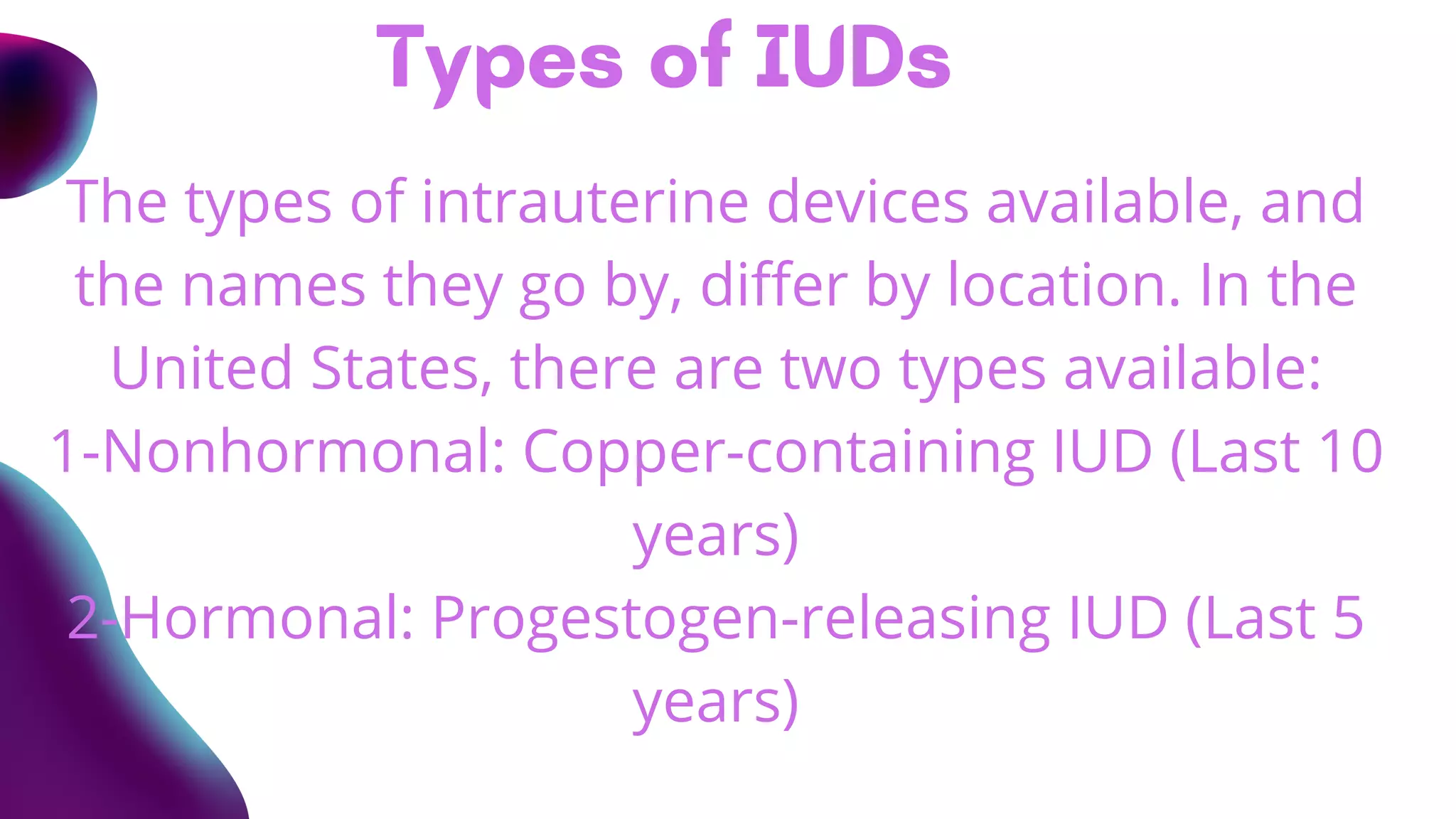 Types of IUDs

The types of intrauterine devices available, and the names they go by, differ by location. In the United States, there are two types available:
1-Nonhormonal: Copper-containing IUD (Last 10 years)
2-Hormonal: Progestogen-releasing IUD (Last 5 years)